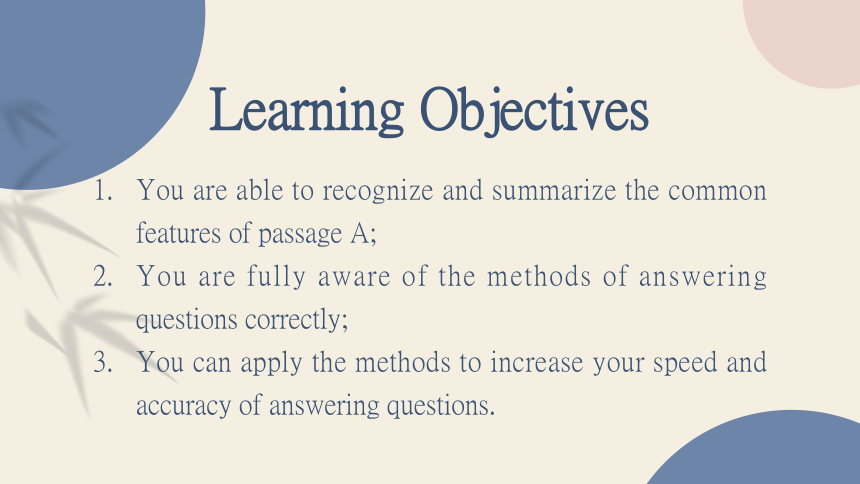 Learning Objectives

1. You are able to recognize and summarize the common features of passage A;
2. You are fully aware of the methods of answering questions correctly;
3. You can apply the methods to increase your speed and accuracy of answering questions.